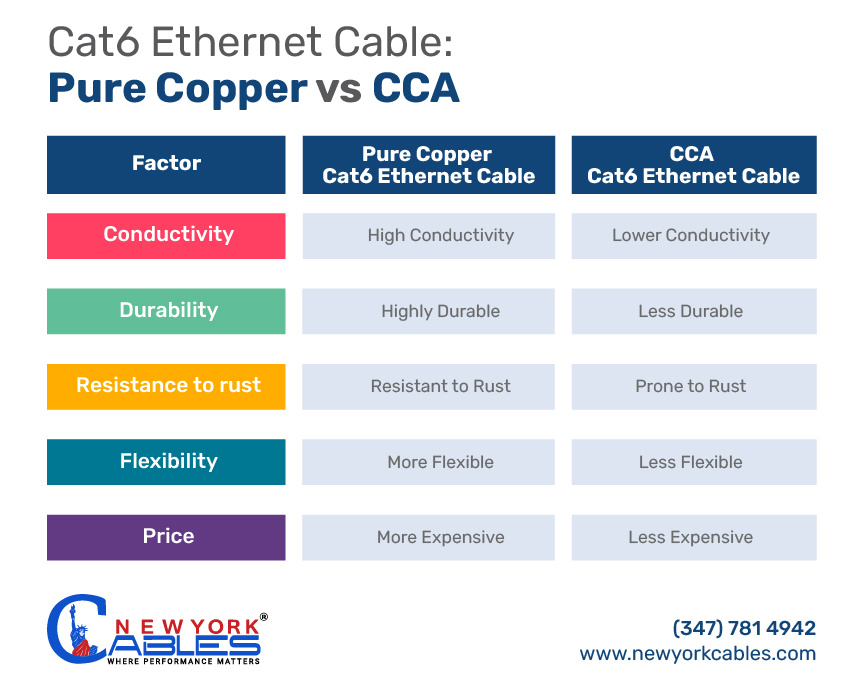 Cat6 Ethernet Cable:
Pure Copper vs CCA

| Factor | Pure Copper Cat6 Ethernet Cable | CCA Cat6 Ethernet Cable |
|---|---|---|
| Conductivity | High Conductivity | Lower Conductivity |
| Durability | Highly Durable | Less Durable |
| Resistance to rust | Resistant to Rust | Prone to Rust |
| Flexibility | More Flexible | Less Flexible |
| Price | More Expensive | Less Expensive |

NEW YORK CABLES®
WHERE PERFORMANCE MATTERS

(347) 781 4942
www.newyorkcables.com